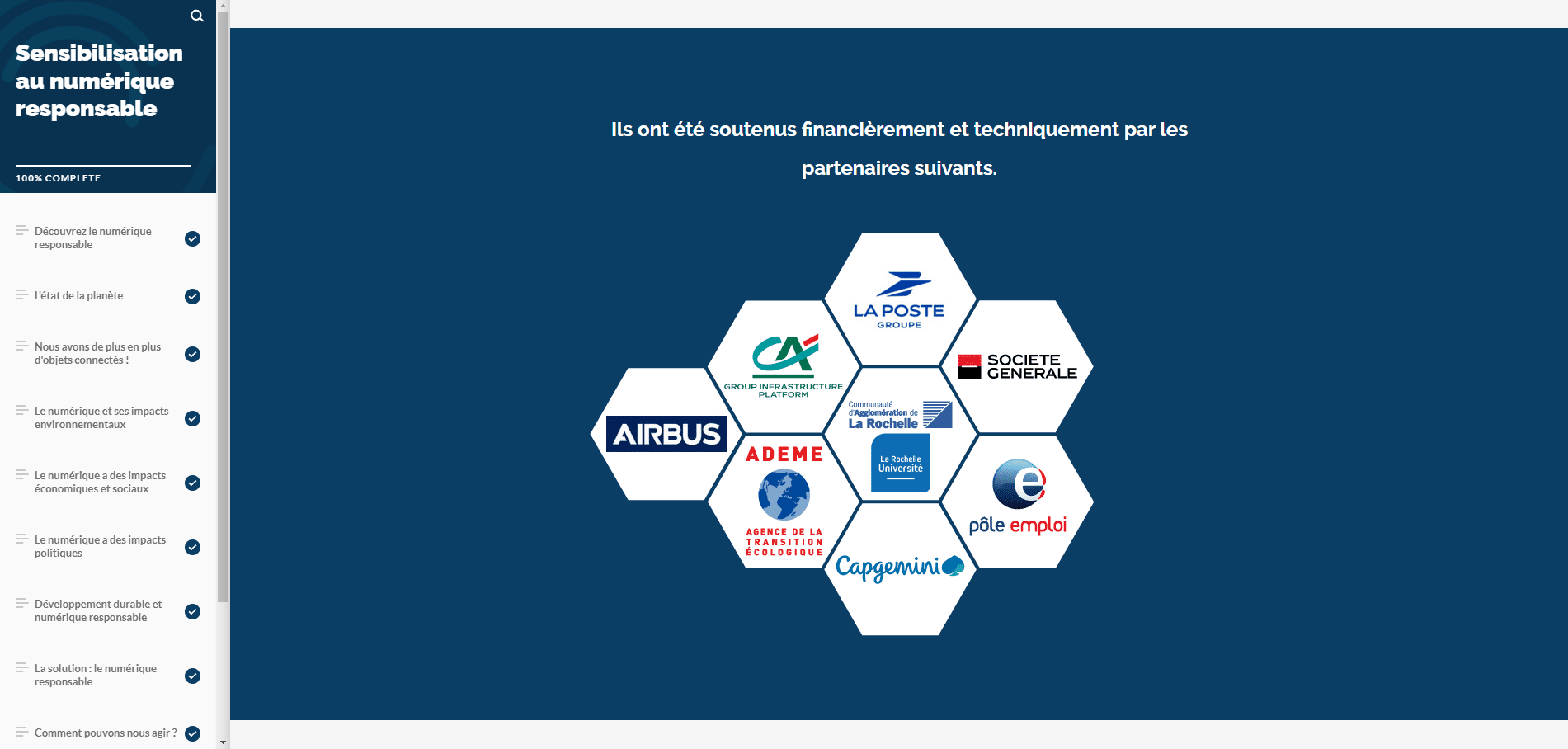 Sensibilisation au numérique responsable

100% COMPLETE

Découvrez le numérique responsable

L'état de la planète

Nous avons de plus en plus d'objets connectés !

Le numérique et ses impacts environnementaux

Le numérique a des impacts économiques et sociaux

Le numérique a des impacts politiques

Développement durable et numérique responsable

La solution : le numérique responsable

Comment pouvons nous agir ?

Ils ont été soutenus financièrement et techniquement par les partenaires suivants.

LA POSTE GROUPE

CA GROUP INFRASTRUCTURE PLATFORM

SOCIETE GENERALE

AIRBUS

Communauté d'Agglomération de La Rochelle

La Rochelle Université

ADEME AGENCE DE LA TRANSITION ÉCOLOGIQUE

pôle emploi

Capgemini